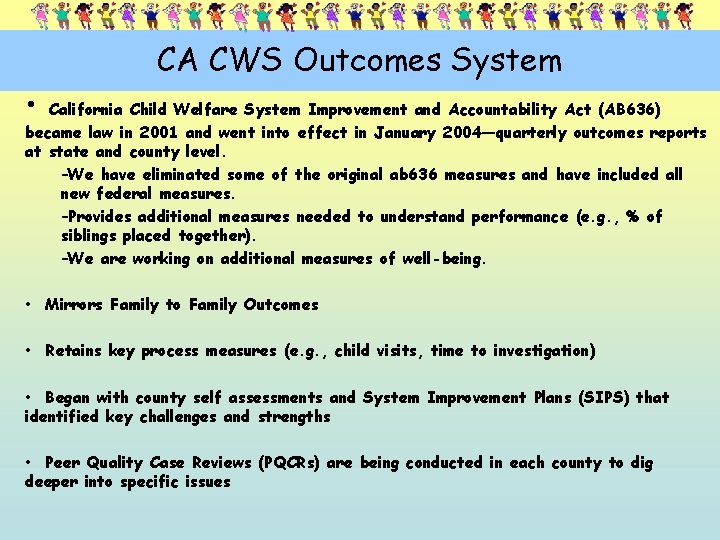 CA CWS Outcomes System

• California Child Welfare System Improvement and Accountability Act (AB636) became law in 2001 and went into effect in January 2004—quarterly outcomes reports at state and county level.

-We have eliminated some of the original ab636 measures and have included all new federal measures.

-Provides additional measures needed to understand performance (e.g., % of siblings placed together).

-We are working on additional measures of well-being.

• Mirrors Family to Family Outcomes

• Retains key process measures (e.g., child visits, time to investigation)

• Began with county self assessments and System Improvement Plans (SIPS) that identified key challenges and strengths

• Peer Quality Case Reviews (PQCRs) are being conducted in each county to dig deeper into specific issues